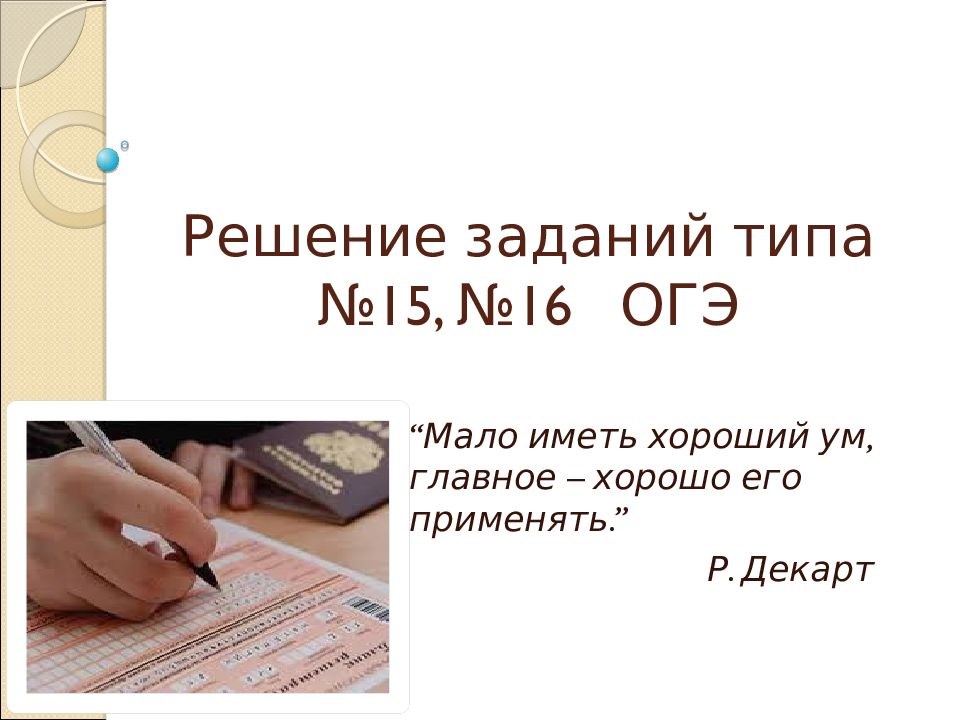 Решение заданий типа №15, №16 ОГЭ

“Мало иметь хороший ум, главное – хорошо его применять.”

Р. Декарт